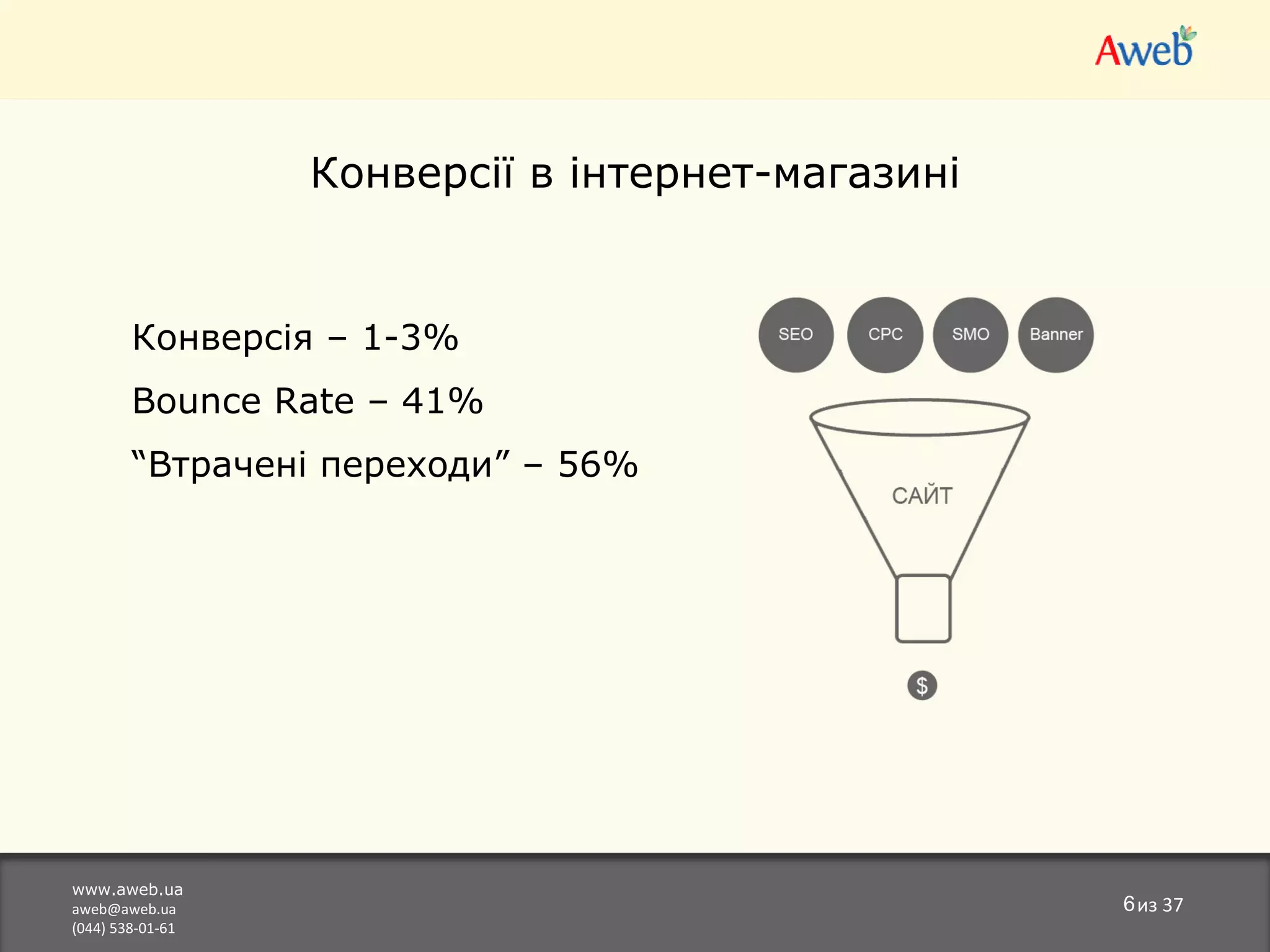 Aweb

Конверсії в інтернет-магазині

Конверсія – 1-3%

Bounce Rate – 41%

“Втрачені переходи” – 56%

SEO

CPC

SMO

Banner

САЙТ

$

www.aweb.ua
aweb@aweb.ua
(044) 538-01-61

6 из 37